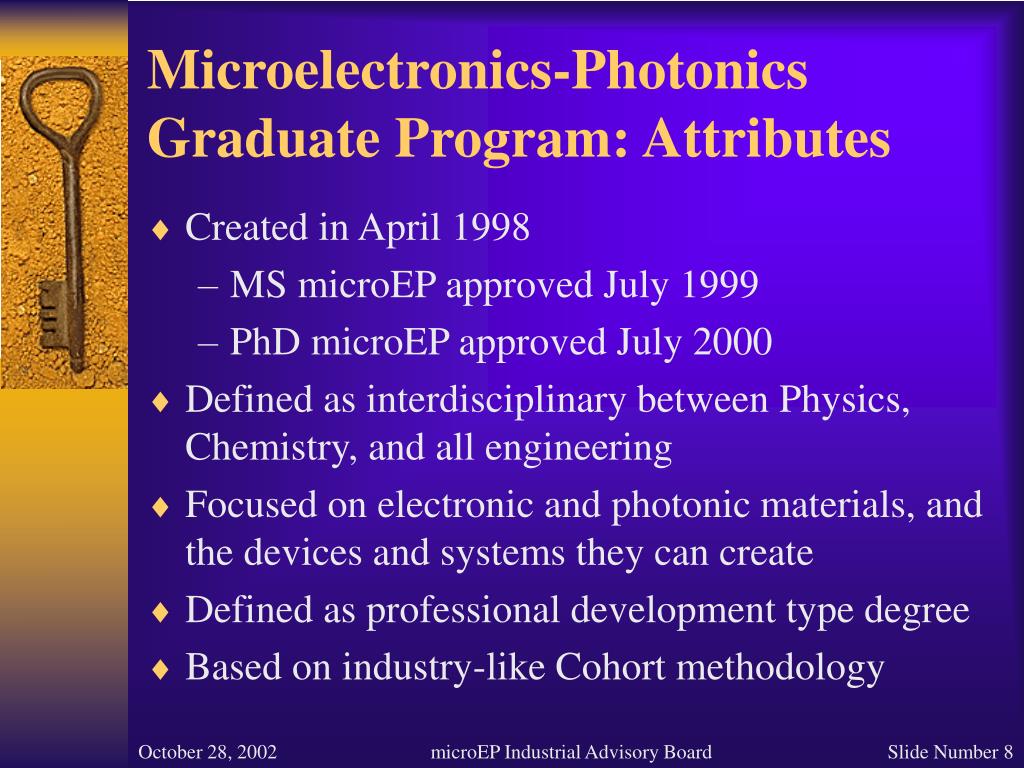 Microelectronics-Photonics Graduate Program: Attributes

♦ Created in April 1998
– MS microEP approved July 1999
– PhD microEP approved July 2000
♦ Defined as interdisciplinary between Physics, Chemistry, and all engineering
♦ Focused on electronic and photonic materials, and the devices and systems they can create
♦ Defined as professional development type degree
♦ Based on industry-like Cohort methodology

October 28, 2002
microEP Industrial Advisory Board
Slide Number 8